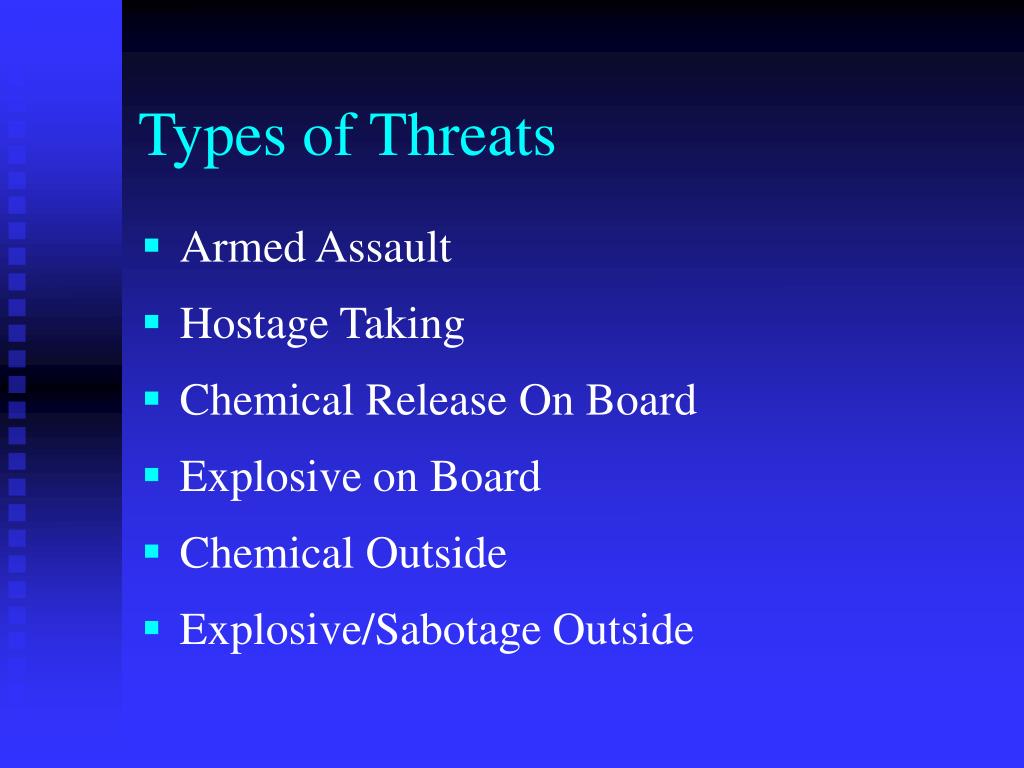 Types of Threats

- Armed Assault
- Hostage Taking
- Chemical Release On Board
- Explosive on Board
- Chemical Outside
- Explosive/Sabotage Outside